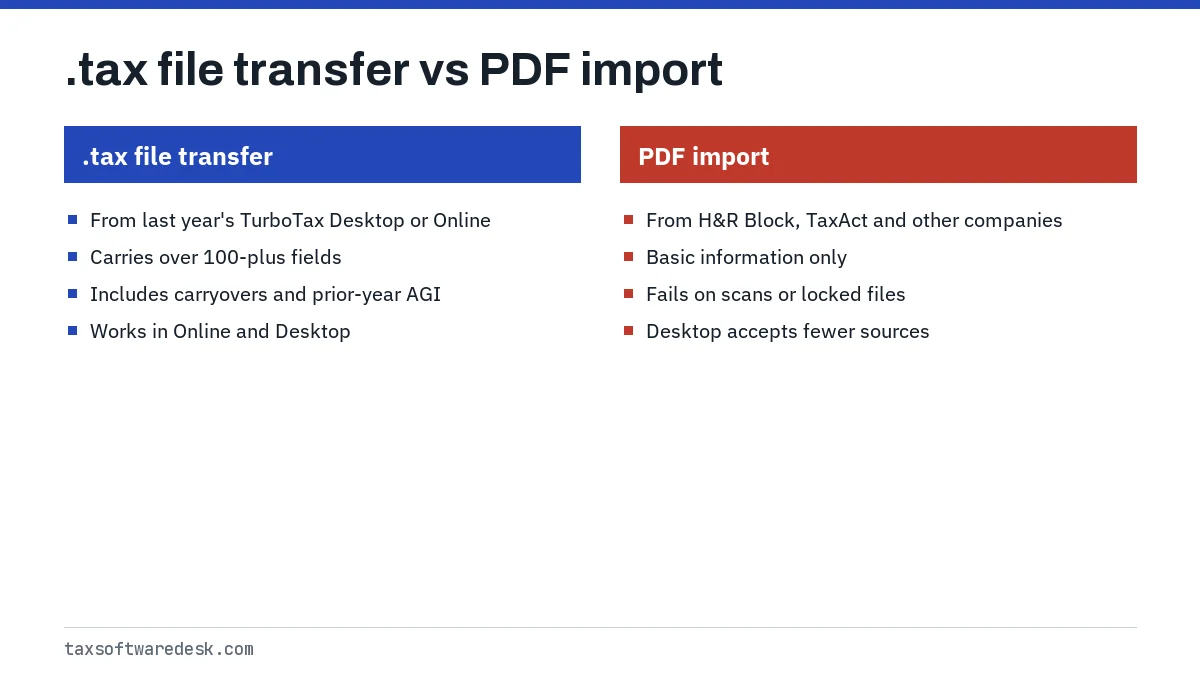 .tax file transfer vs PDF import

.tax file transfer

• From last year's TurboTax Desktop or Online
• Carries over 100-plus fields
• Includes carryovers and prior-year AGI
• Works in Online and Desktop

PDF import

• From H&R Block, TaxAct and other companies
• Basic information only
• Fails on scans or locked files
• Desktop accepts fewer sources

taxsoftwaredesk.com